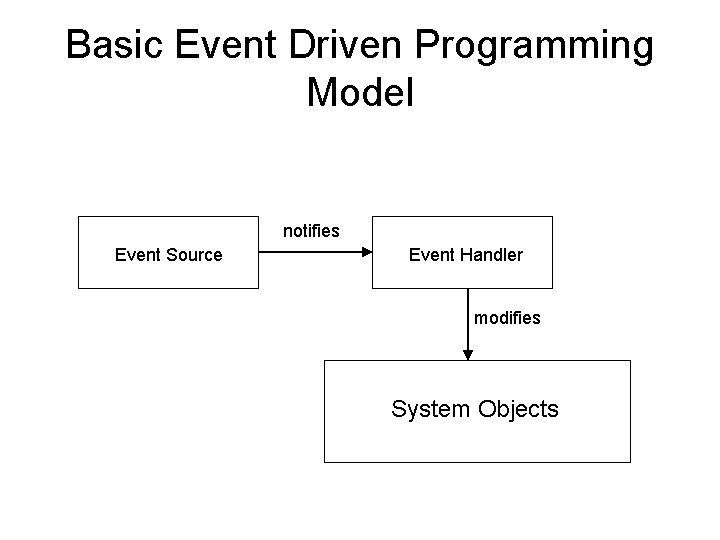 Basic Event Driven Programming Model

Event Source

notifies

Event Handler

modifies

System Objects